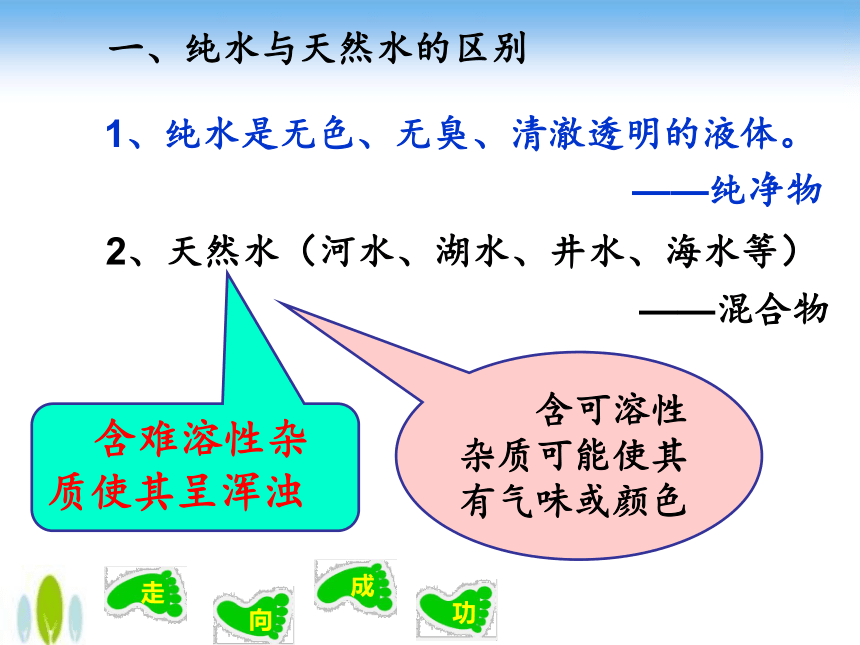 一、纯水与天然水的区别

1、纯水是无色、无臭、清澈透明的液体。

——纯净物

2、天然水（河水、湖水、井水、海水等）

——混合物

含难溶性杂质使其呈浑浊

含可溶性杂质可能使其有气味或颜色

走 向 成 功